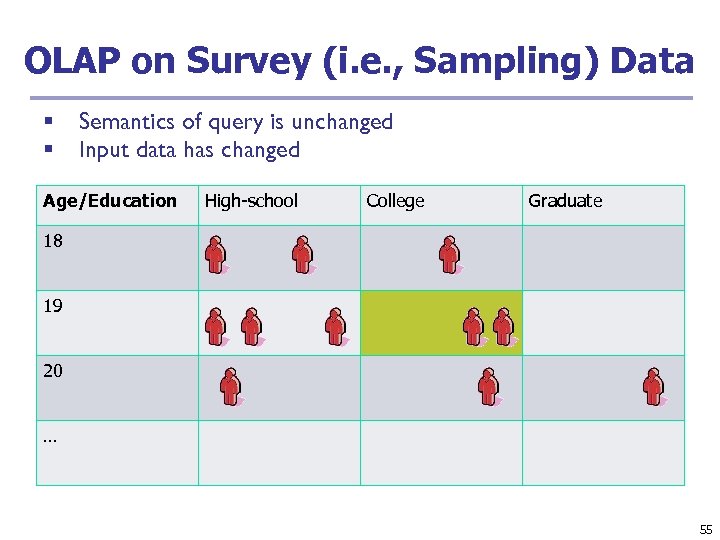 OLAP on Survey (i.e., Sampling) Data

▪ Semantics of query is unchanged
▪ Input data has changed

| Age/Education | High-school | College | Graduate |
|---|---|---|---|
| 18 | | | |
| 19 | | | |
| 20 | | | |
| ... | | | |

55